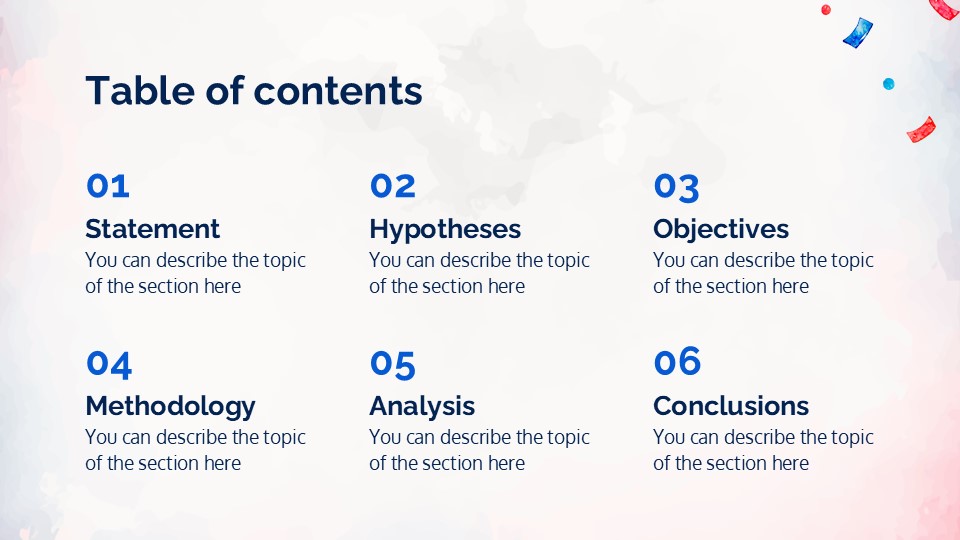 Table of contents

01
Statement
You can describe the topic of the section here

02
Hypotheses
You can describe the topic of the section here

03
Objectives
You can describe the topic of the section here

04
Methodology
You can describe the topic of the section here

05
Analysis
You can describe the topic of the section here

06
Conclusions
You can describe the topic of the section here